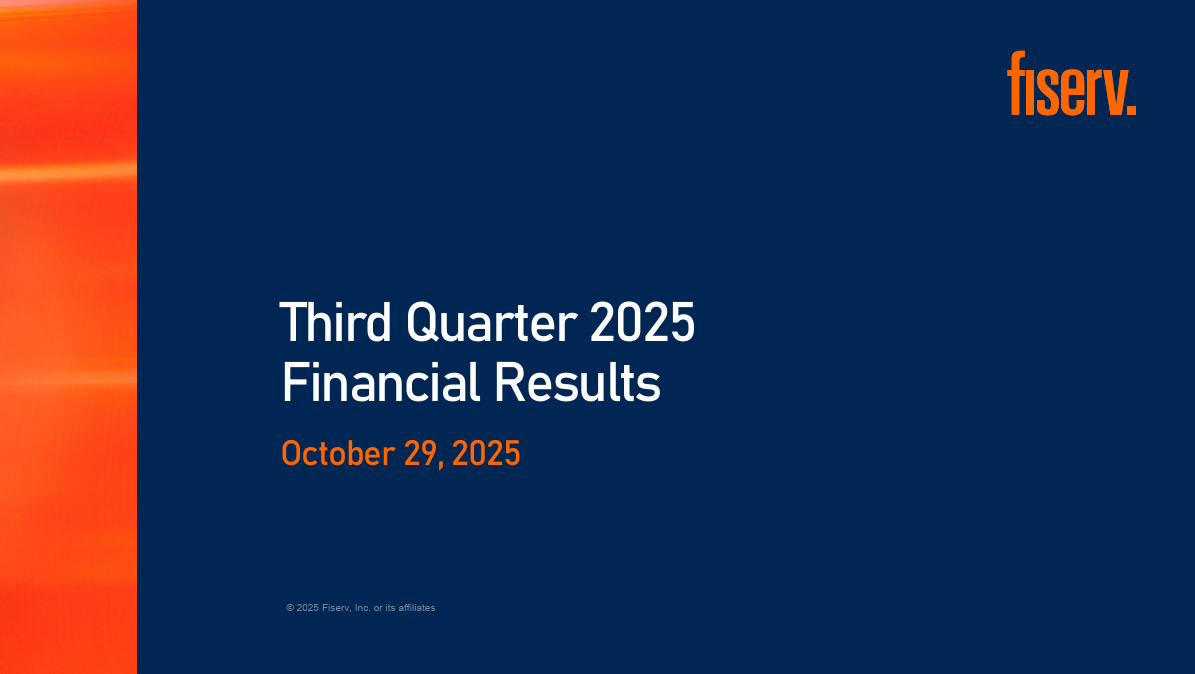 fiserv.

Third Quarter 2025
Financial Results

October 29, 2025

© 2025 Fiserv, Inc. or its affiliates